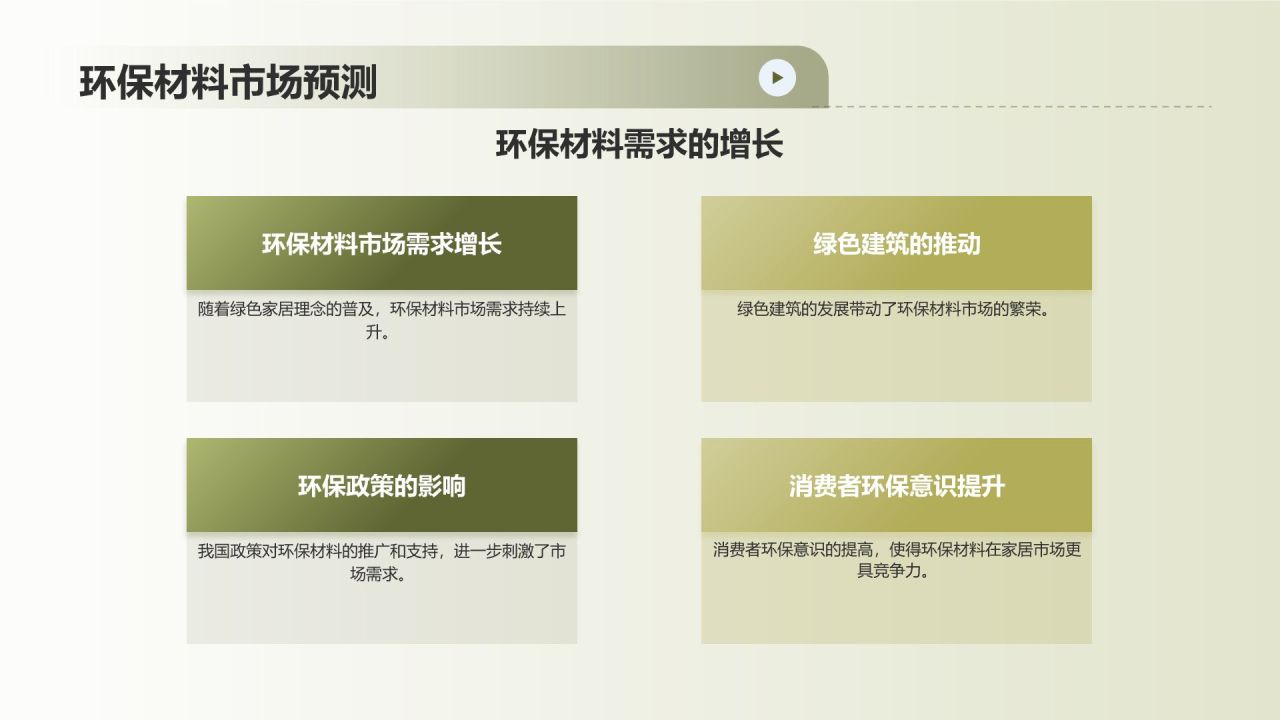 环保材料市场预测

环保材料需求的增长

环保材料市场需求增长

随着绿色家居理念的普及，环保材料市场需求持续上升。

绿色建筑的推动

绿色建筑的发展带动了环保材料市场的繁荣。

环保政策的影响

我国政策对环保材料的推广和支持，进一步刺激了市场需求。

消费者环保意识提升

消费者环保意识的提高，使得环保材料在家居市场更具竞争力。